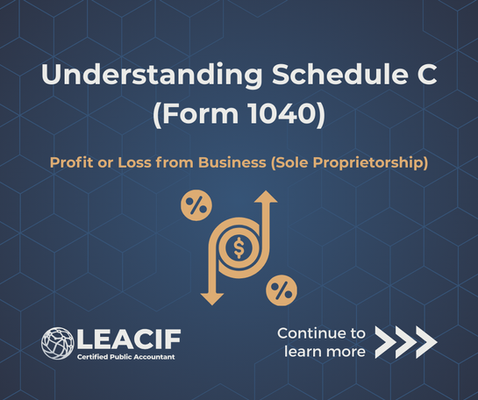 Understanding Schedule C (Form 1040)

Profit or Loss from Business (Sole Proprietorship)

%

$

%

LEACIF
Certified Public Accountant

Continue to learn more